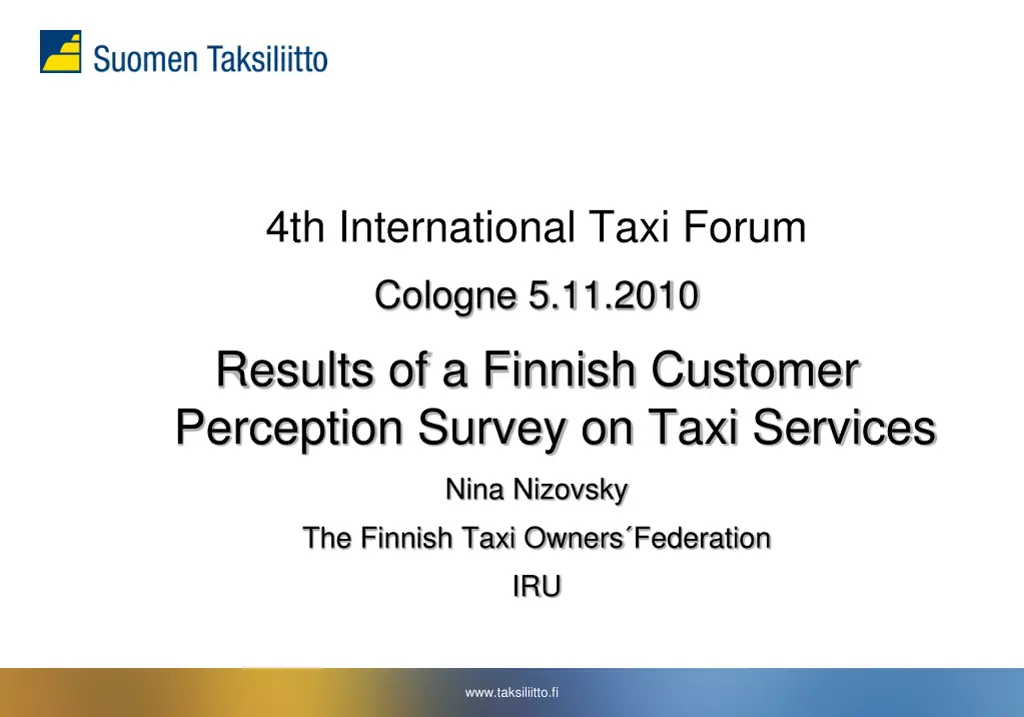 Suomen Taksiliitto

4th International Taxi Forum

Cologne 5.11.2010

Results of a Finnish Customer Perception Survey on Taxi Services

Nina Nizovsky

The Finnish Taxi Owners´Federation

IRU

www.taksiliitto.fi